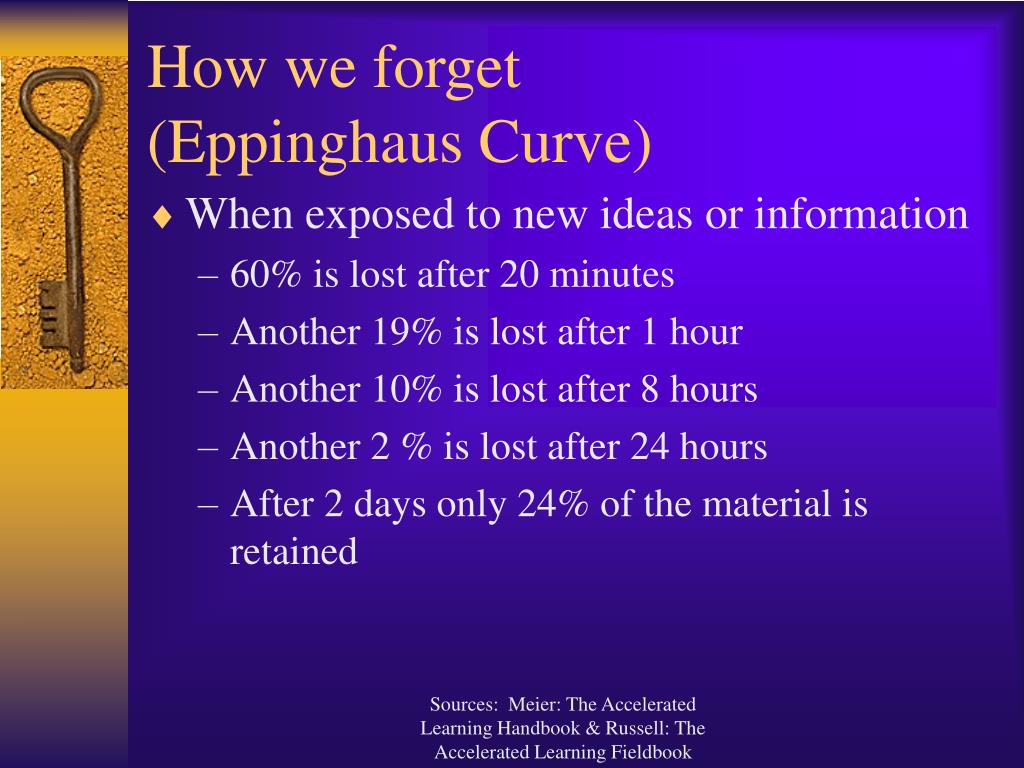 How we forget
(Eppinghaus Curve)

♦ When exposed to new ideas or information
– 60% is lost after 20 minutes
– Another 19% is lost after 1 hour
– Another 10% is lost after 8 hours
– Another 2 % is lost after 24 hours
– After 2 days only 24% of the material is retained

Sources: Meier: The Accelerated Learning Handbook & Russell: The Accelerated Learning Fieldbook